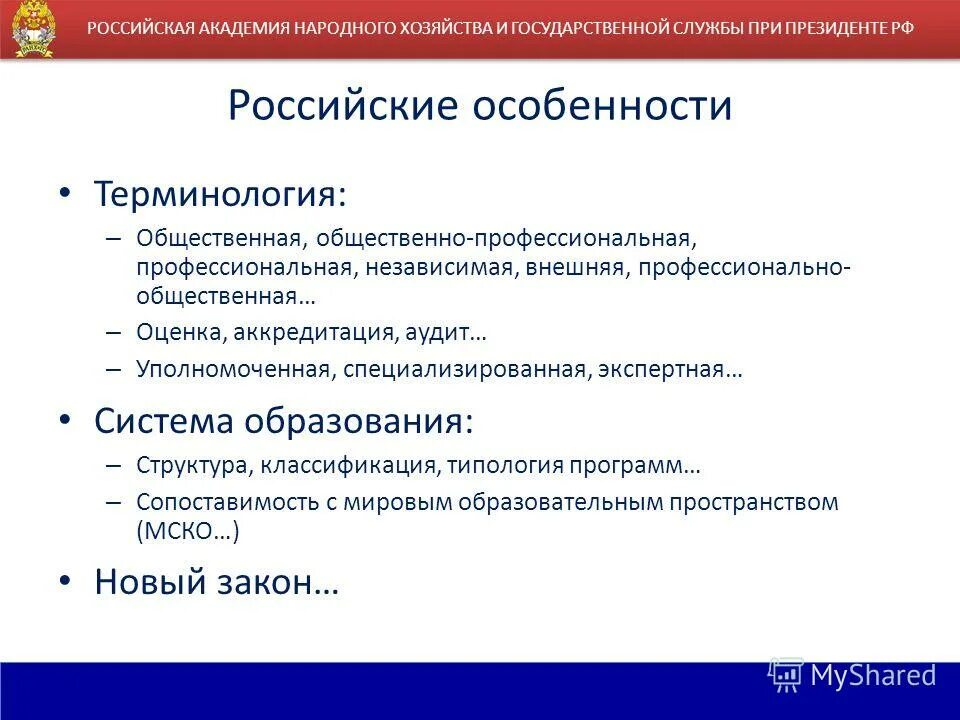 РОССИЙСКАЯ АКАДЕМИЯ НАРОДНОГО ХОЗЯЙСТВА И ГОСУДАРСТВЕННОЙ СЛУЖБЫ ПРИ ПРЕЗИДЕНТЕ РФ

Российские особенности

• Терминология:
– Общественная, общественно-профессиональная, профессиональная, независимая, внешняя, профессионально-общественная…
– Оценка, аккредитация, аудит…
– Уполномоченная, специализированная, экспертная…

• Система образования:
– Структура, классификация, типология программ…
– Сопоставимость с мировым образовательным пространством (МСКО…)

• Новый закон…

MyShared